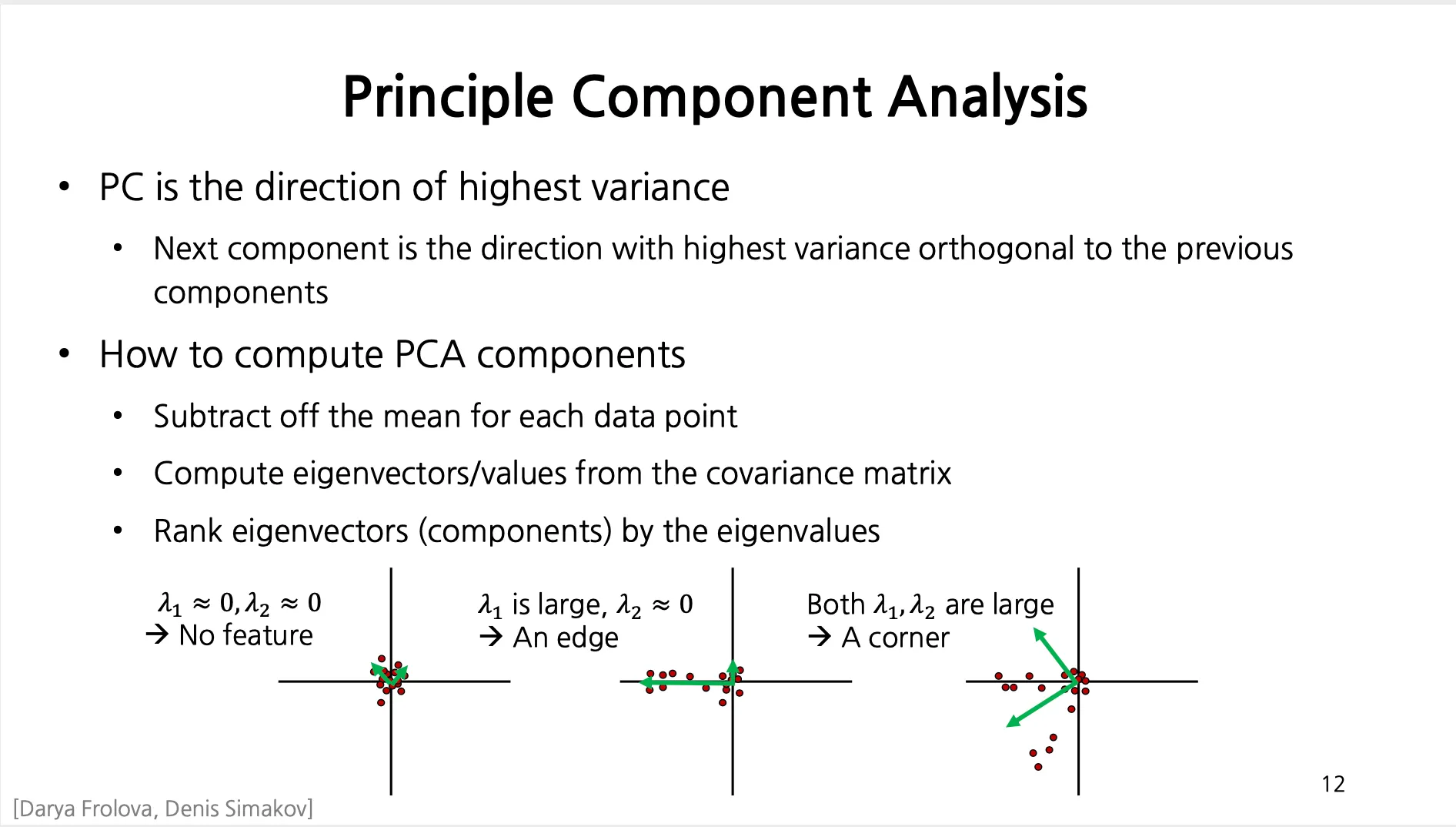 Principle Component Analysis

• PC is the direction of highest variance

• Next component is the direction with highest variance orthogonal to the previous components

• How to compute PCA components

• Subtract off the mean for each data point

• Compute eigenvectors/values from the covariance matrix

• Rank eigenvectors (components) by the eigenvalues

$\lambda_1 \approx 0, \lambda_2 \approx 0$
→ No feature

$\lambda_1$ is large, $\lambda_2 \approx 0$
→ An edge

Both $\lambda_1, \lambda_2$ are large
→ A corner

12

[Darya Frolova, Denis Simakov]